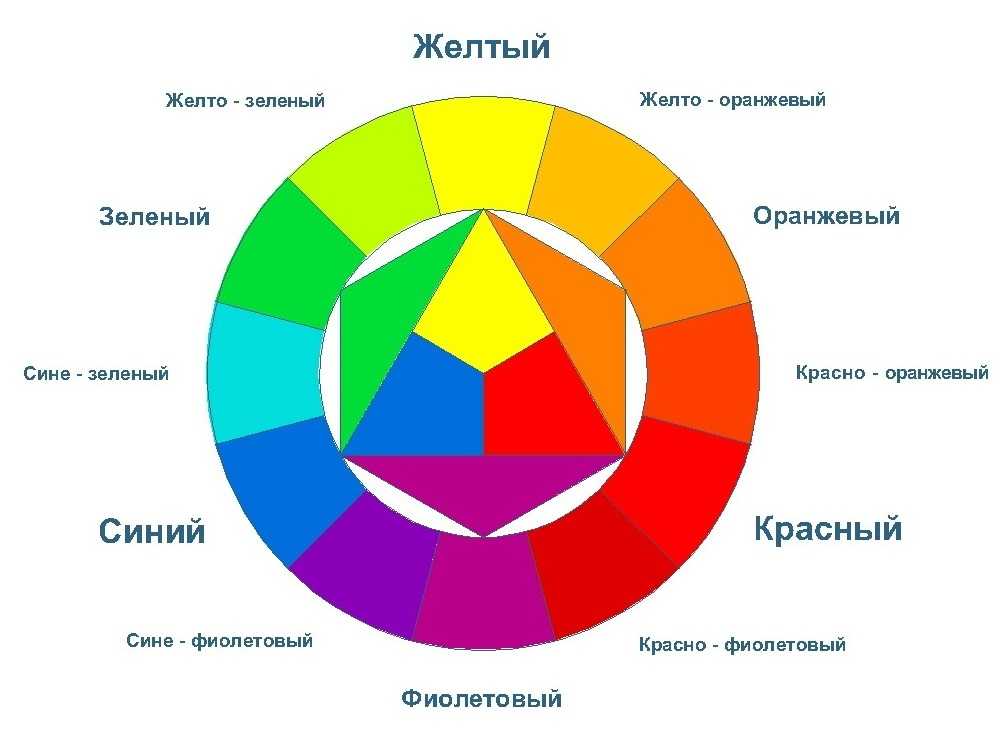 Желтый

Желто - зеленый

Желто - оранжевый

Зеленый

Оранжевый

Сине - зеленый

Красно - оранжевый

Синий

Красный

Сине - фиолетовый

Красно - фиолетовый

Фиолетовый